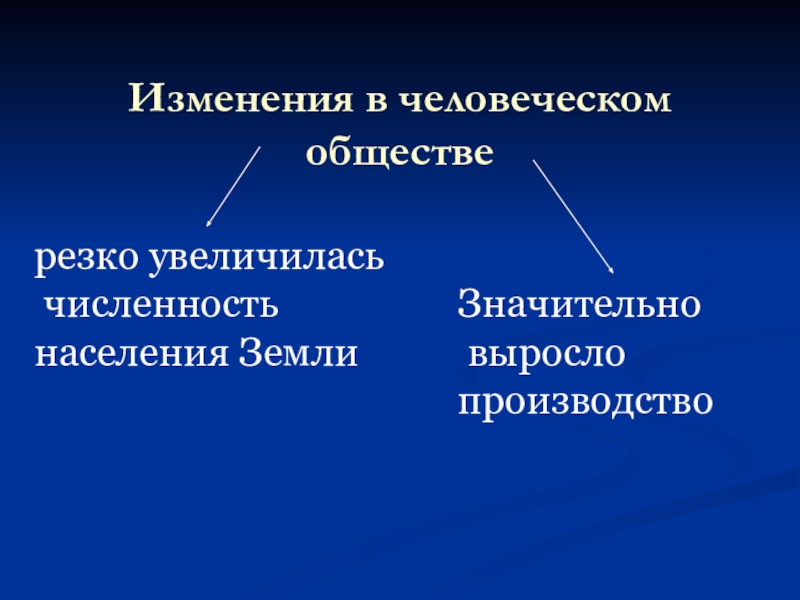 Изменения в человеческом обществе

резко увеличилась численность населения Земли

Значительно выросло производство